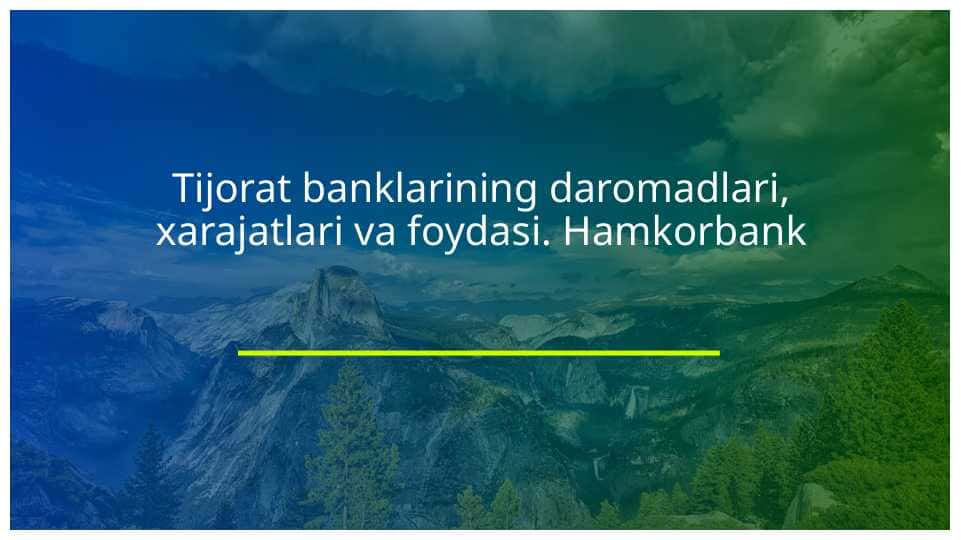 Tijorat banklarining daromadlari, xarajatlari va foydasi. Hamkorbank